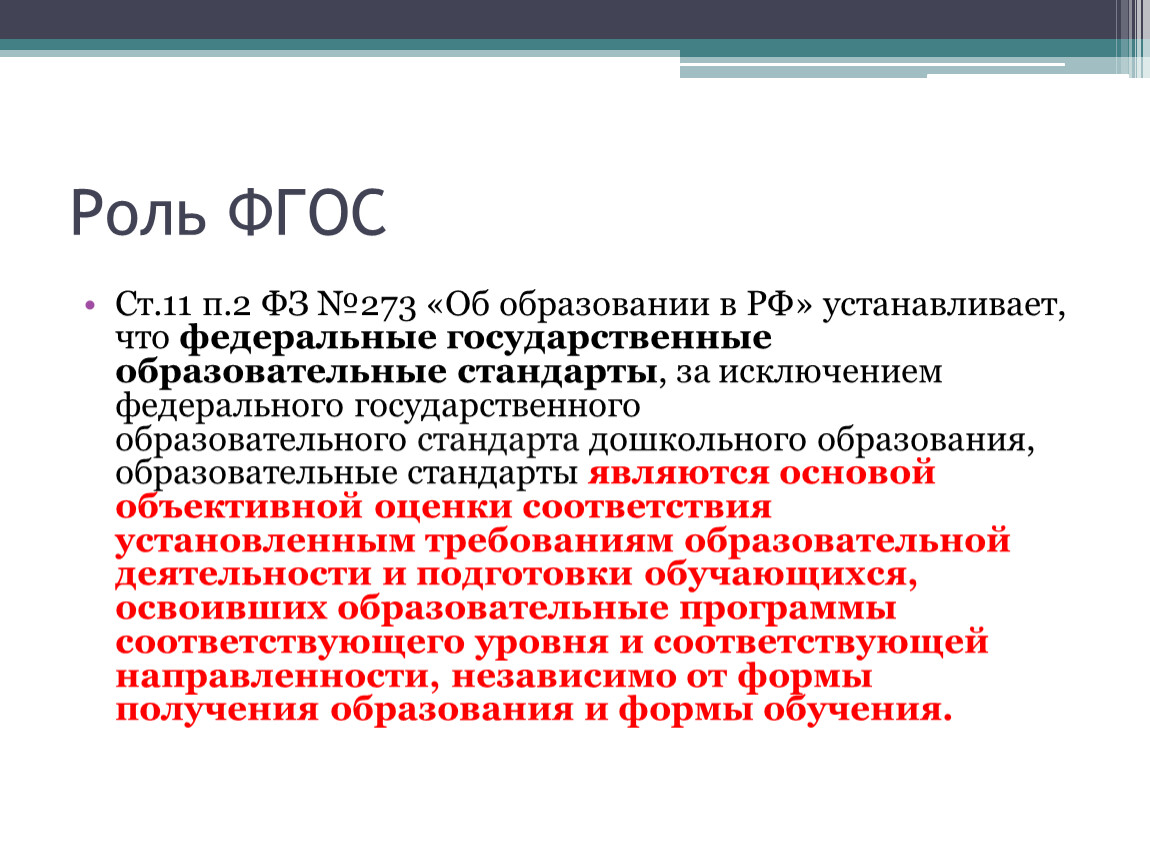 Роль ФГОС

• Ст.11 п.2 ФЗ №273 «Об образовании в РФ» устанавливает, что федеральные государственные образовательные стандарты, за исключением федерального государственного образовательного стандарта дошкольного образования, образовательные стандарты являются основой объективной оценки соответствия установленным требованиям образовательной деятельности и подготовки обучающихся, освоивших образовательные программы соответствующего уровня и соответствующей направленности, независимо от формы получения образования и формы обучения.